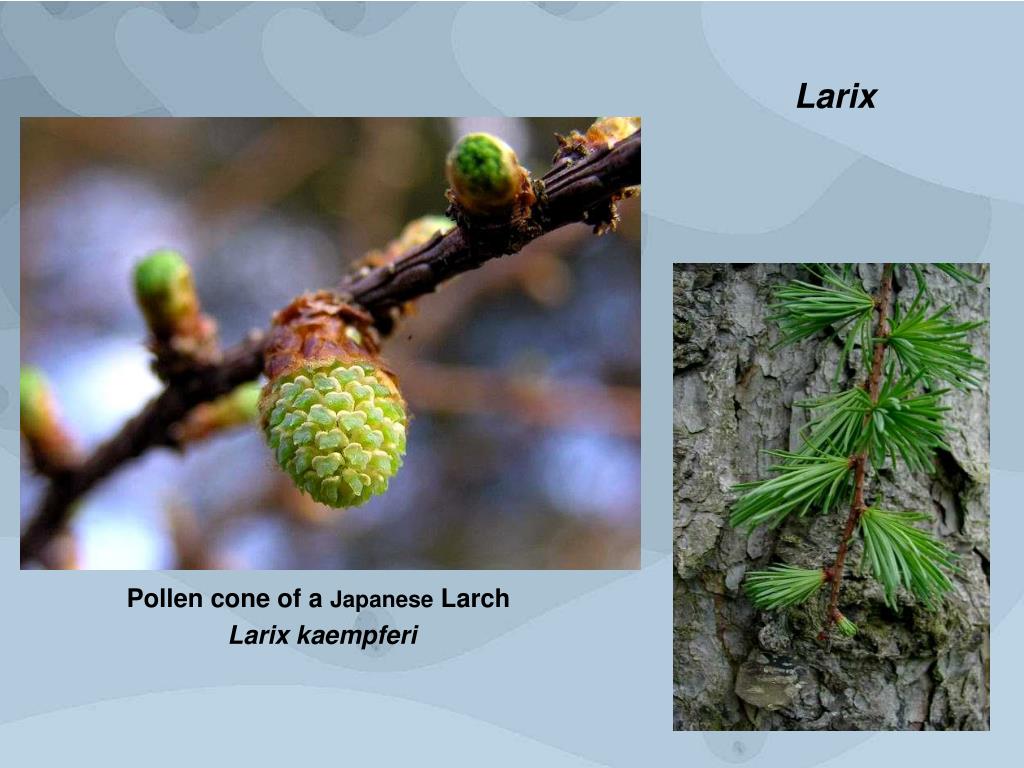 Larix

Pollen cone of a Japanese Larch
Larix kaempferi